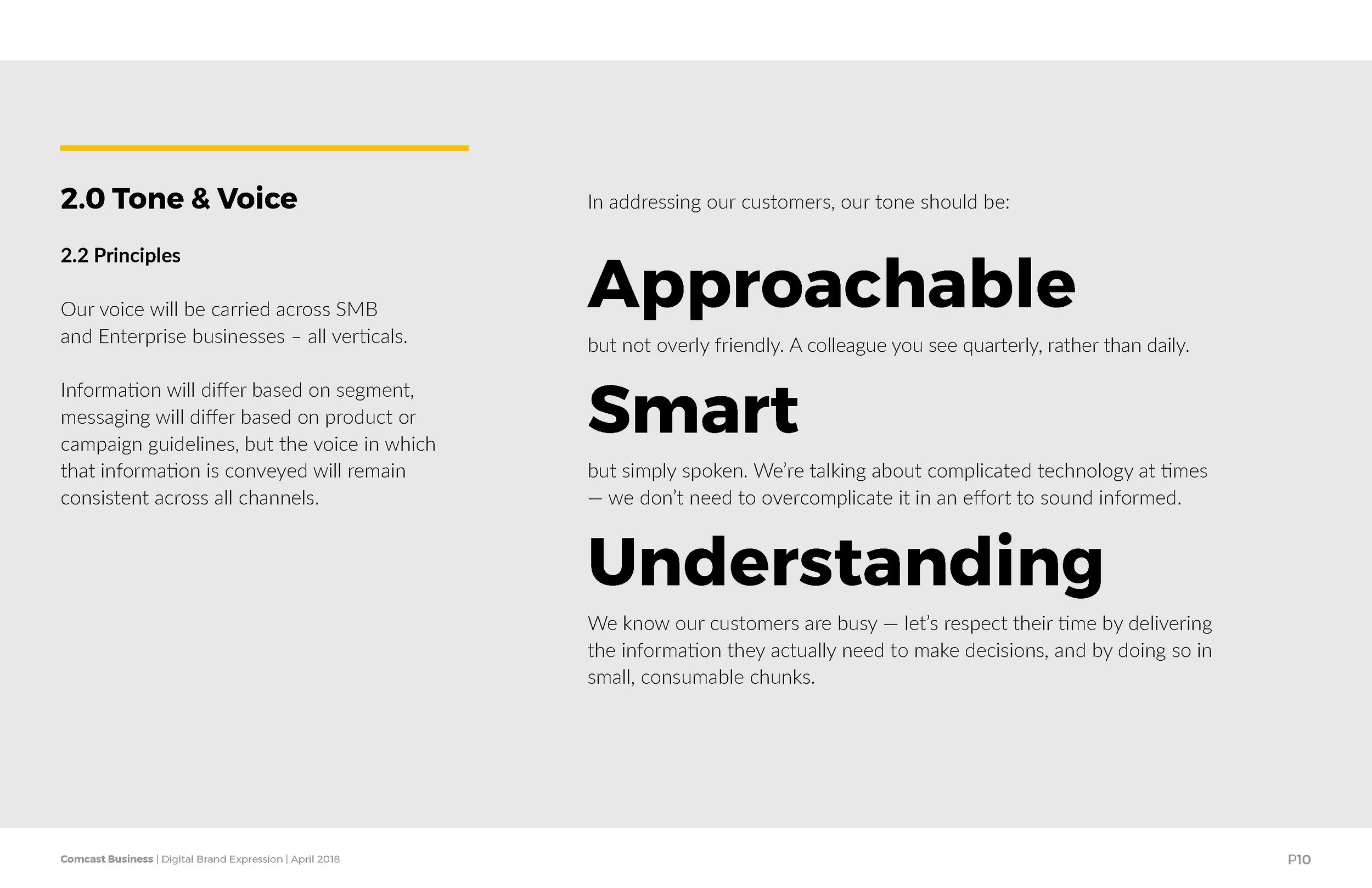 2.0 Tone & Voice

2.2 Principles

Our voice will be carried across SMB and Enterprise businesses – all verticals.

Information will differ based on segment, messaging will differ based on product or campaign guidelines, but the voice in which that information is conveyed will remain consistent across all channels.

In addressing our customers, our tone should be:

Approachable

but not overly friendly. A colleague you see quarterly, rather than daily.

Smart

but simply spoken. We're talking about complicated technology at times — we don't need to overcomplicate it in an effort to sound informed.

Understanding

We know our customers are busy — let's respect their time by delivering the information they actually need to make decisions, and by doing so in small, consumable chunks.

Comcast Business | Digital Brand Expression | April 2018

P10